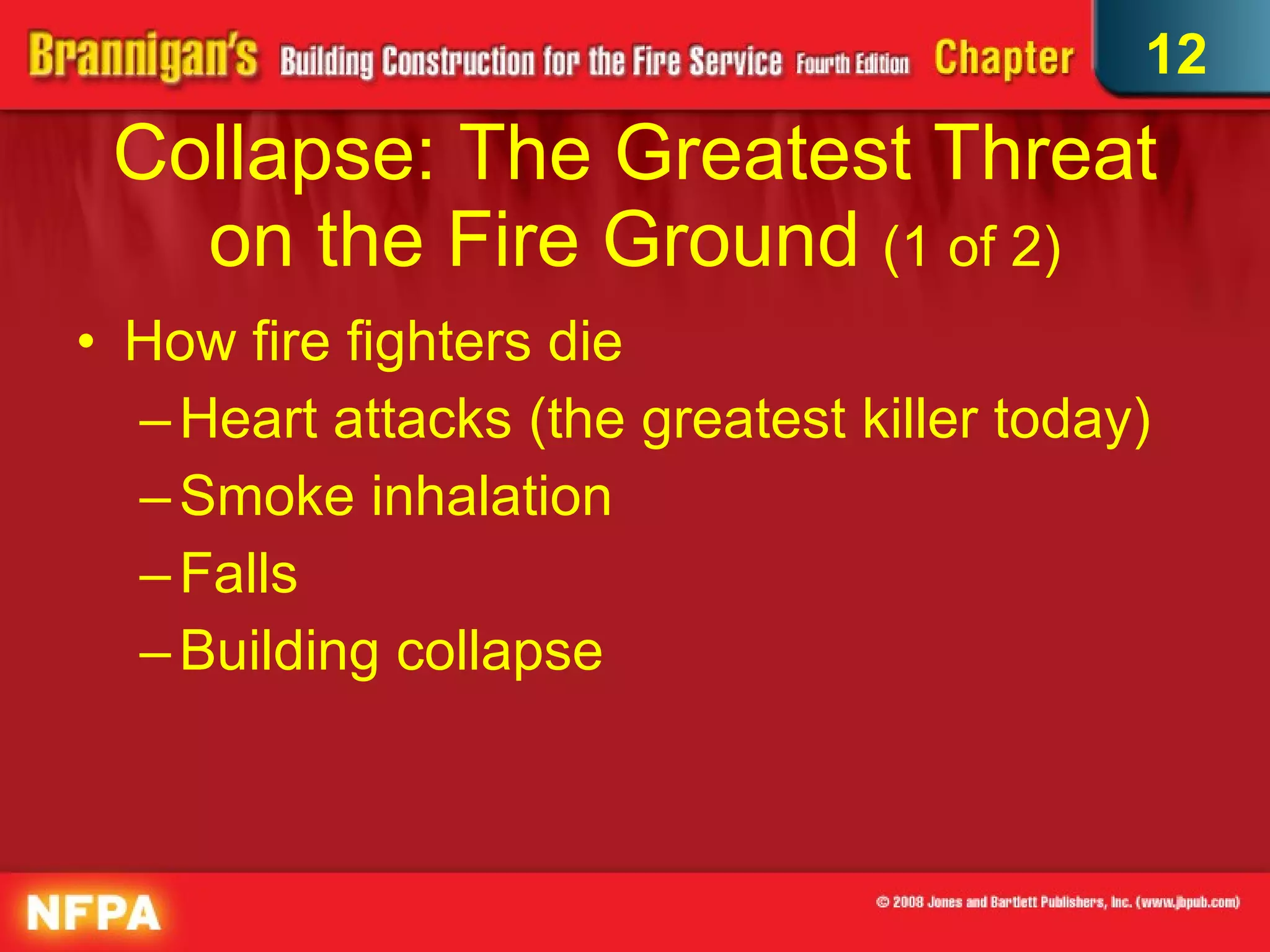 Brannigan's Building Construction for the Fire Service Fourth Edition Chapter 12

Collapse: The Greatest Threat on the Fire Ground (1 of 2)

• How fire fighters die
– Heart attacks (the greatest killer today)
– Smoke inhalation
– Falls
– Building collapse

NFPA

© 2008 Jones and Bartlett Publishers, Inc. (www.jbpub.com)